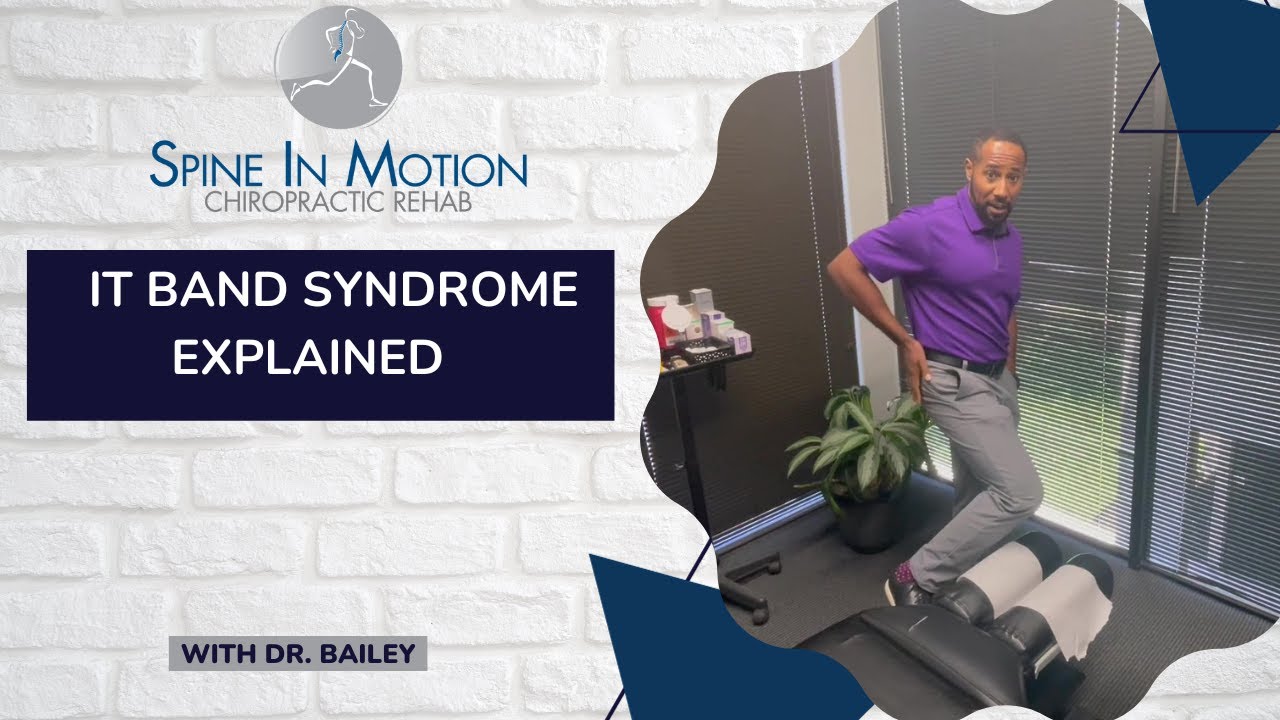 SPINE IN MOTION
CHIROPRACTIC REHAB

IT BAND SYNDROME EXPLAINED

WITH DR. BAILEY